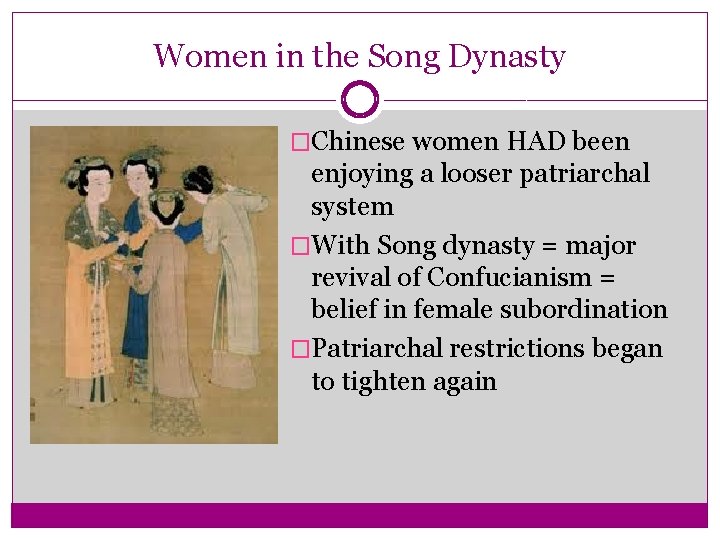 Women in the Song Dynasty

□Chinese women HAD been enjoying a looser patriarchal system

□With Song dynasty = major revival of Confucianism = belief in female subordination

□Patriarchal restrictions began to tighten again